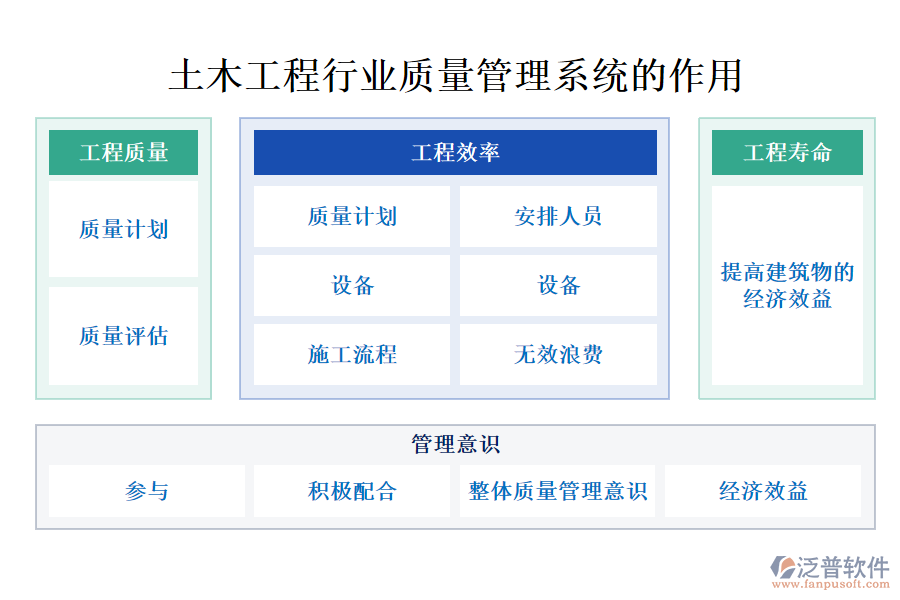 土木工程行业质量管理系统的作用

工程质量

质量计划

质量评估

工程效率

质量计划

安排人员

设备

设备

施工流程

无效浪费

工程寿命

提高建筑物的经济效益

管理意识

参与

积极配合

整体质量管理意识

经济效益

泛普软件
www.fanpusoft.com